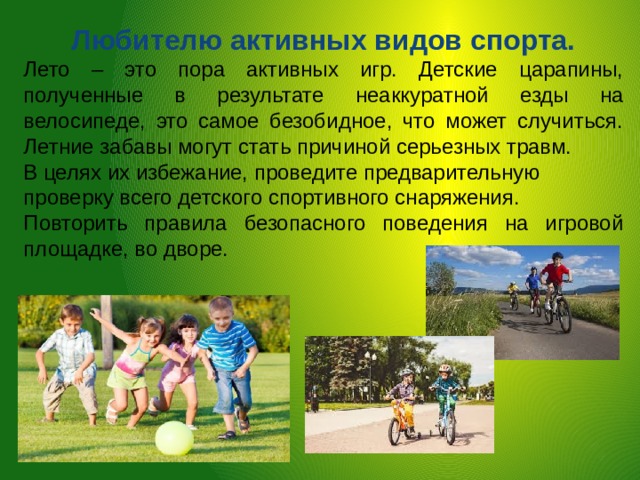 Любителю активных видов спорта.

Лето – это пора активных игр. Детские царапины, полученные в результате неаккуратной езды на велосипеде, это самое безобидное, что может случиться. Летние забавы могут стать причиной серьезных травм.

В целях их избежание, проведите предварительную проверку всего детского спортивного снаряжения.

Повторить правила безопасного поведения на игровой площадке, во дворе.